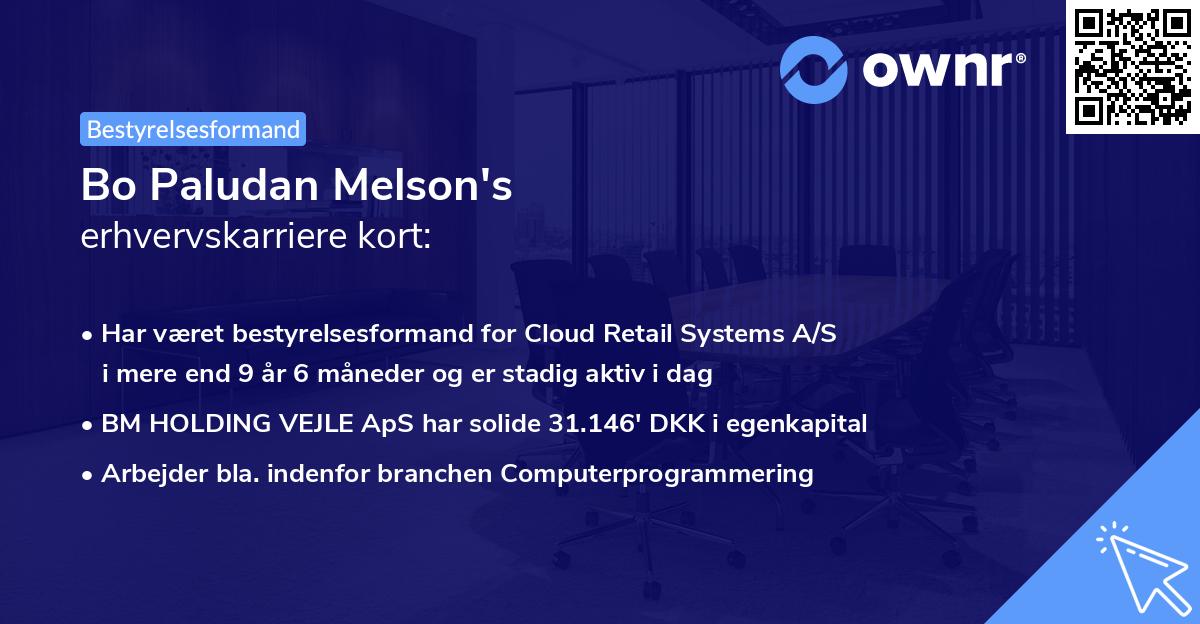 ownr®

Bestyrelsesformand

Bo Paludan Melson's
erhvervskarriere kort:

• Har været bestyrelsesformand for Cloud Retail Systems A/S i mere end 9 år 6 måneder og er stadig aktiv i dag
• BM HOLDING VEJLE ApS har solide 31.146' DKK i egenkapital
• Arbejder bla. indenfor branchen Computerprogrammering